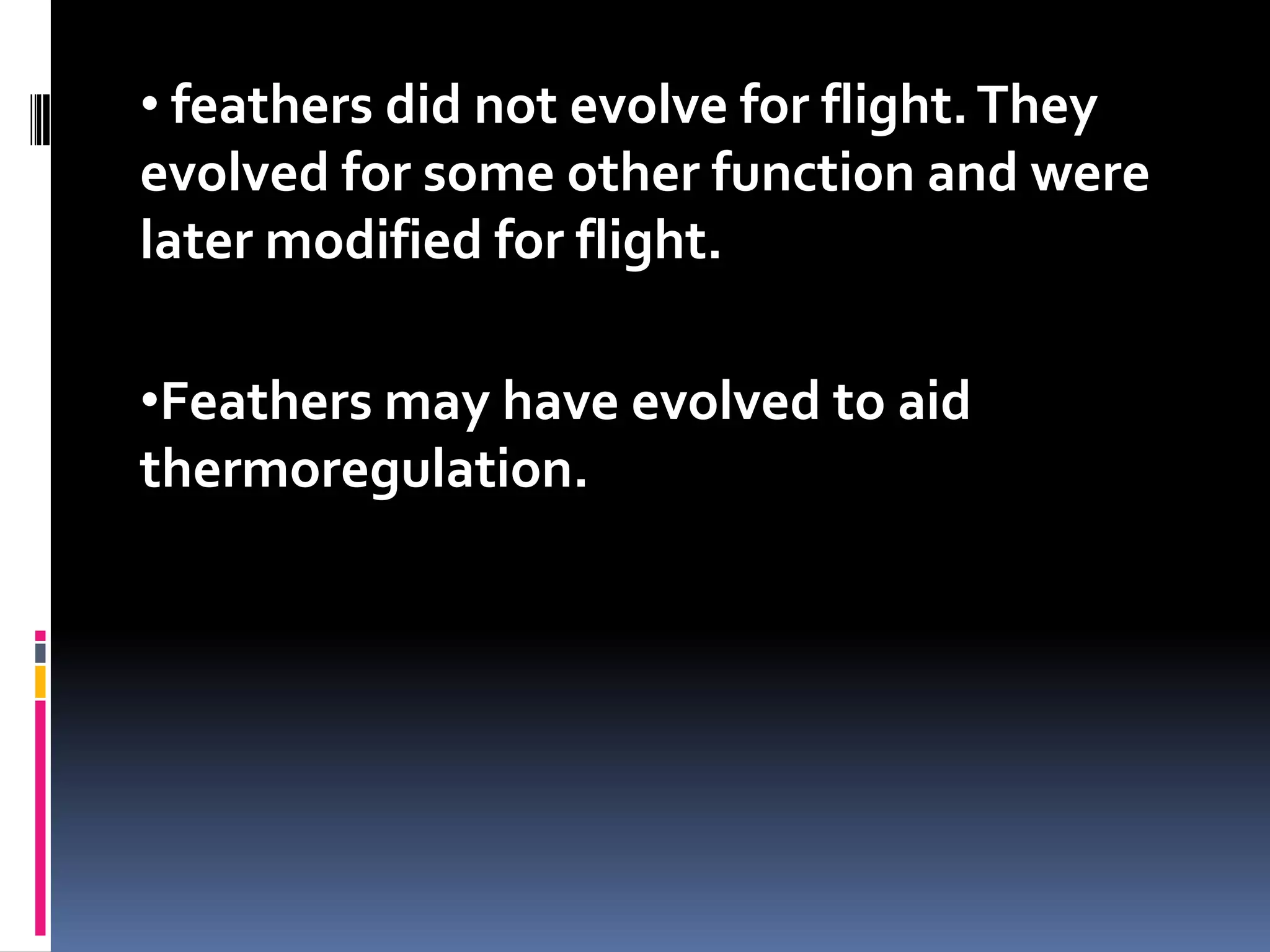 • feathers did not evolve for flight. They evolved for some other function and were later modified for flight.

•Feathers may have evolved to aid thermoregulation.